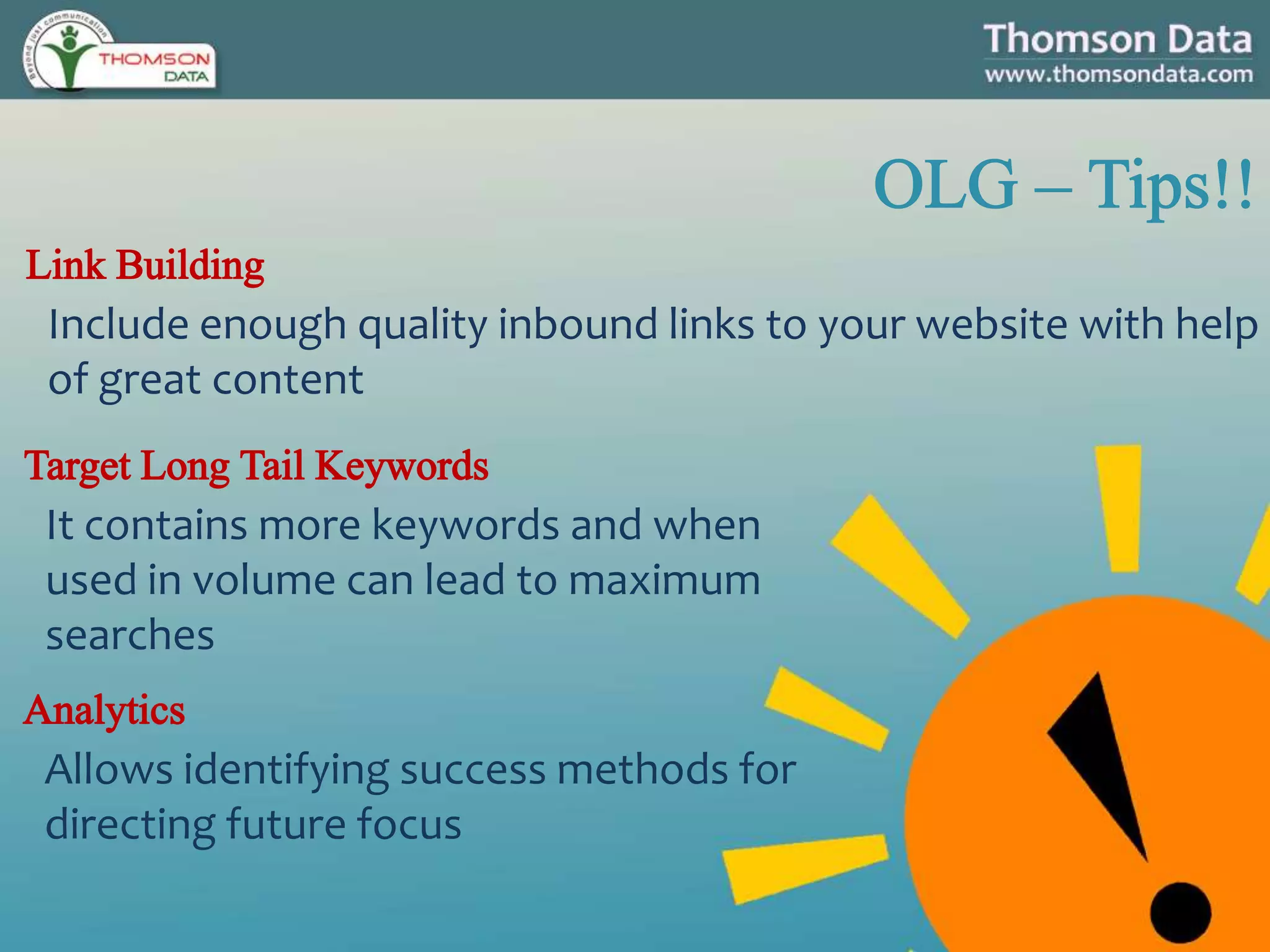 Beyond just communication
THOMSON DATA

Thomson Data
www.thomsondata.com

OLG – Tips!!

Link Building

Include enough quality inbound links to your website with help of great content

Target Long Tail Keywords

It contains more keywords and when used in volume can lead to maximum searches

Analytics

Allows identifying success methods for directing future focus